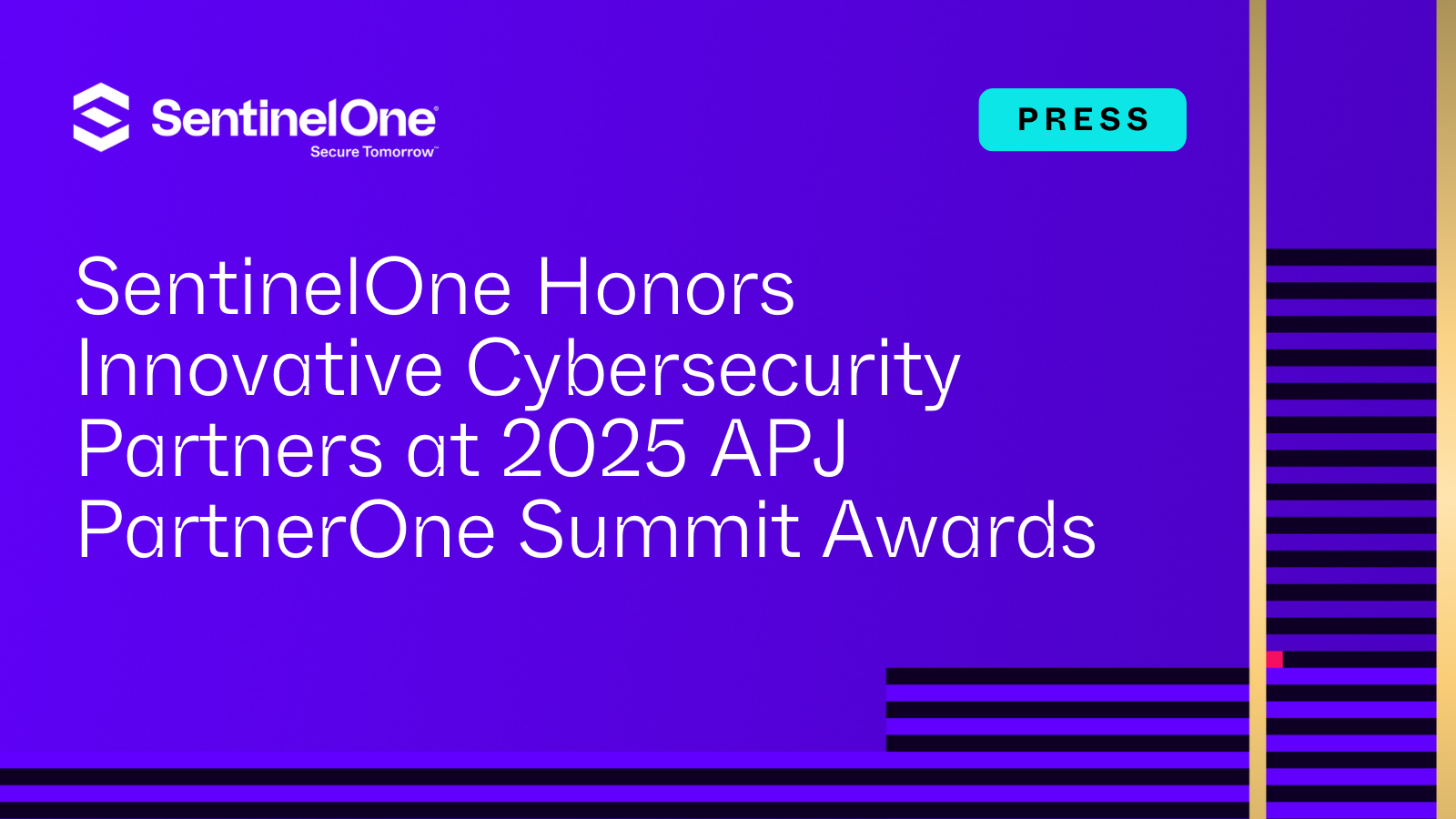 SentinelOne®
Secure Tomorrow™

PRESS

SentinelOne Honors Innovative Cybersecurity Partners at 2025 APJ PartnerOne Summit Awards